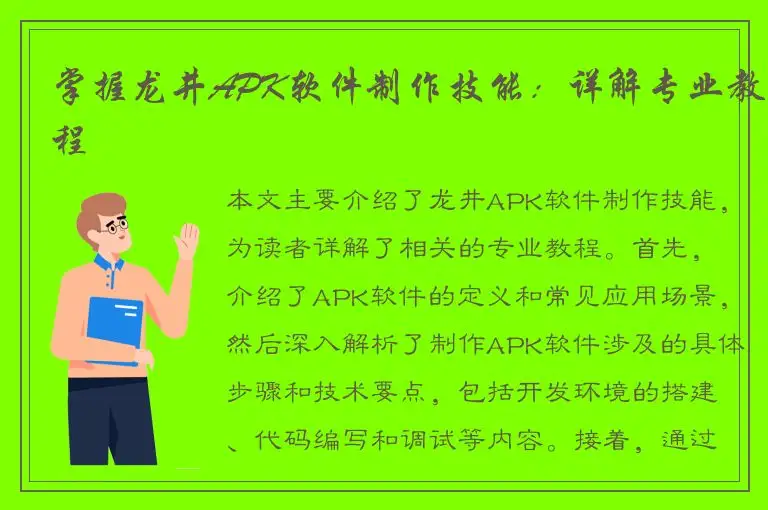 掌握龙井APK软件制作技能：详解专业教程

本文主要介绍了龙井APK软件制作技能，为读者详解了相关的专业教程。首先，介绍了APK软件的定义和常见应用场景，然后深入解析了制作APK软件涉及的具体步骤和技术要点，包括开发环境的搭建、代码编写和调试等内容。接着，通过